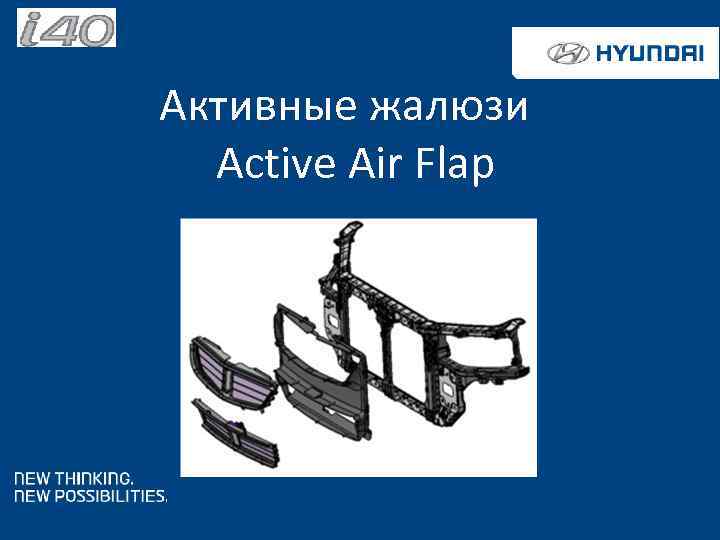 i40

HYUNDAI

Активные жалюзи
Active Air Flap

NEW THINKING.
NEW POSSIBILITIES.